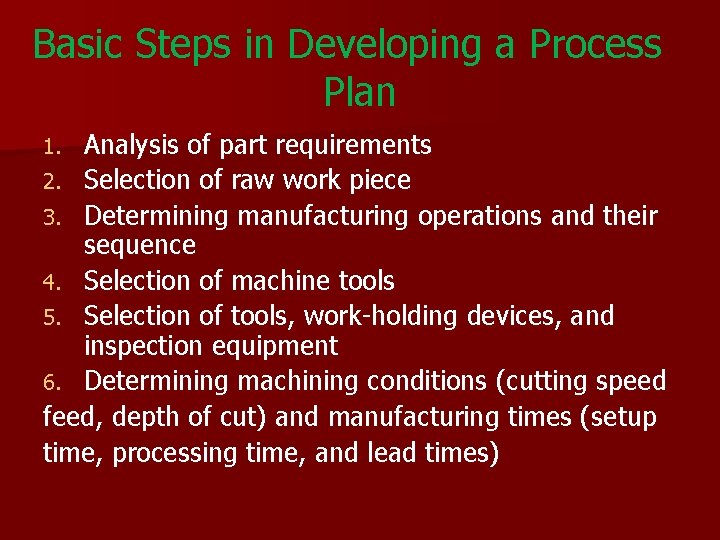 Basic Steps in Developing a Process Plan

1. Analysis of part requirements
2. Selection of raw work piece
3. Determining manufacturing operations and their sequence
4. Selection of machine tools
5. Selection of tools, work-holding devices, and inspection equipment
6. Determining machining conditions (cutting speed feed, depth of cut) and manufacturing times (setup time, processing time, and lead times)